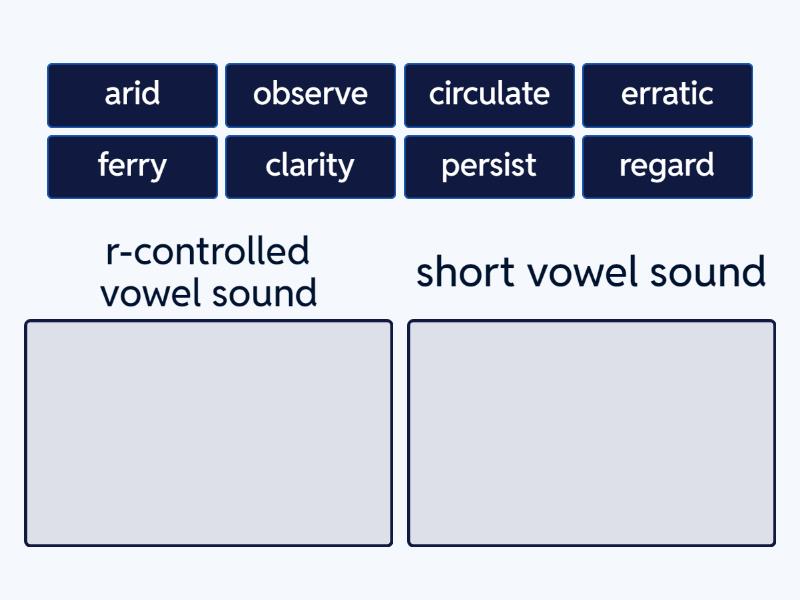 arid
observe
circulate
erratic
ferry
clarity
persist
regard

r-controlled vowel sound

short vowel sound